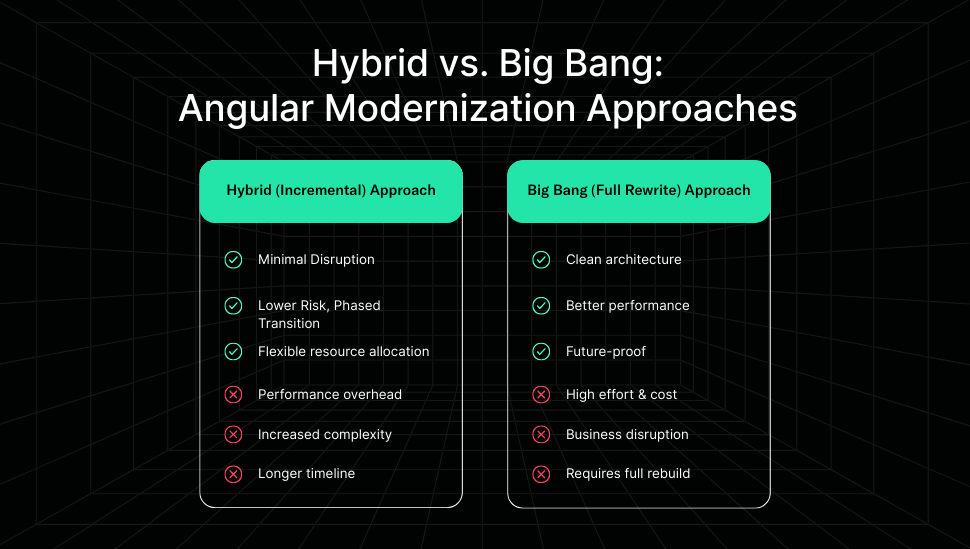 Hybrid vs. Big Bang:
Angular Modernization Approaches

Hybrid (Incremental) Approach

Minimal Disruption

Lower Risk, Phased Transition

Flexible resource allocation

Performance overhead

Increased complexity

Longer timeline

Big Bang (Full Rewrite) Approach

Clean architecture

Better performance

Future-proof

High effort & cost

Business disruption

Requires full rebuild